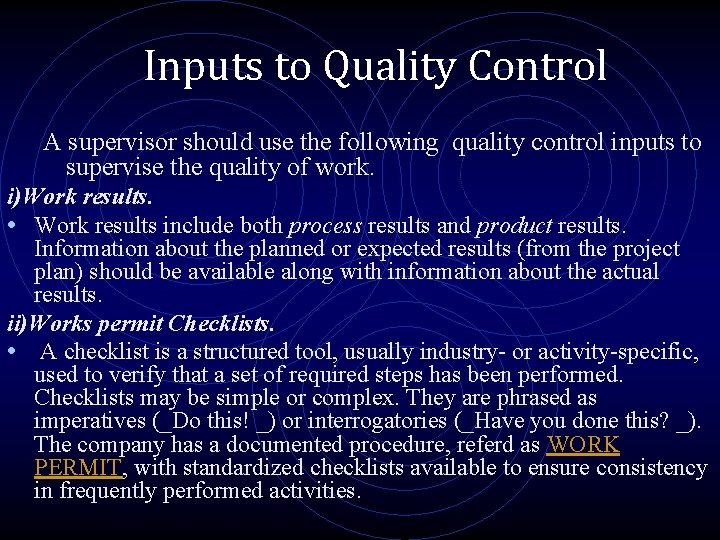 Inputs to Quality Control

A supervisor should use the following quality control inputs to supervise the quality of work.

i)Work results.

• Work results include both process results and product results. Information about the planned or expected results (from the project plan) should be available along with information about the actual results.

ii)Works permit Checklists.

• A checklist is a structured tool, usually industry- or activity-specific, used to verify that a set of required steps has been performed. Checklists may be simple or complex. They are phrased as imperatives (_Do this! _) or interrogatories (_Have you done this? _). The company has a documented procedure, referd as WORK PERMIT, with standardized checklists available to ensure consistency in frequently performed activities.